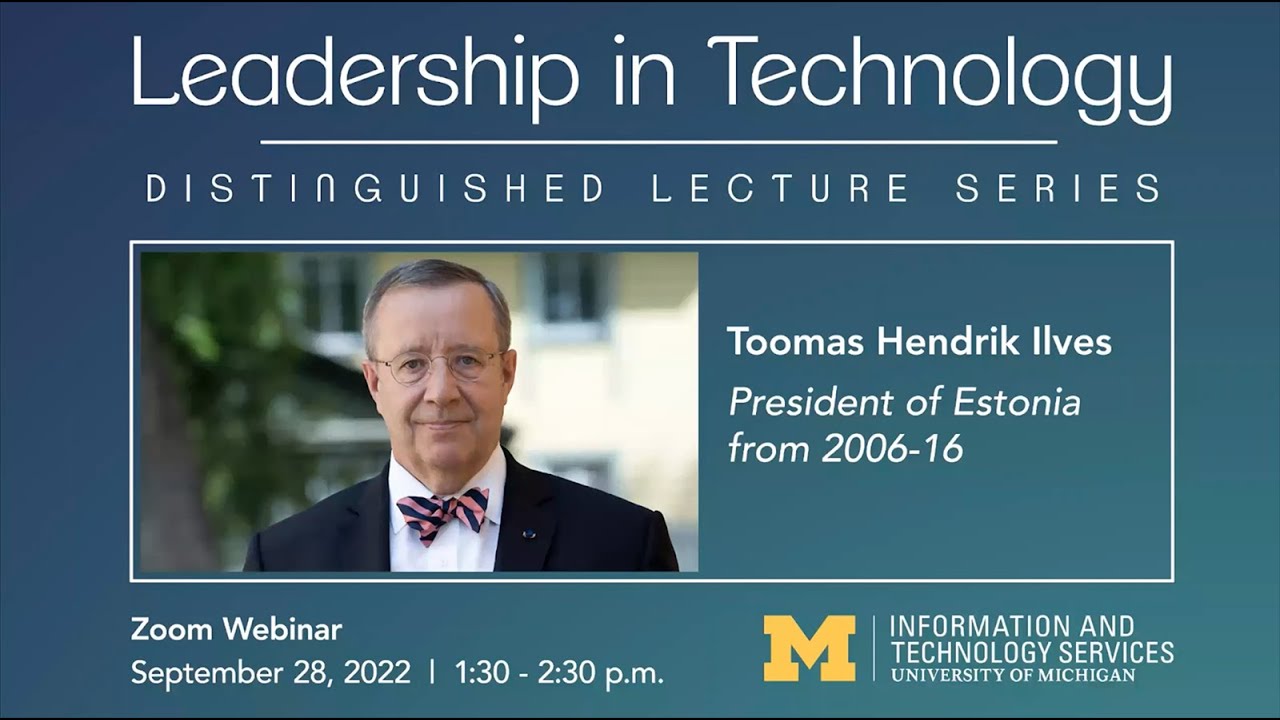 Leadership in Technology

DISTINGUISHED LECTURE SERIES

Toomas Hendrik Ilves

President of Estonia from 2006-16

Zoom Webinar

September 28, 2022 | 1:30 - 2:30 p.m.

M

INFORMATION AND TECHNOLOGY SERVICES
UNIVERSITY OF MICHIGAN